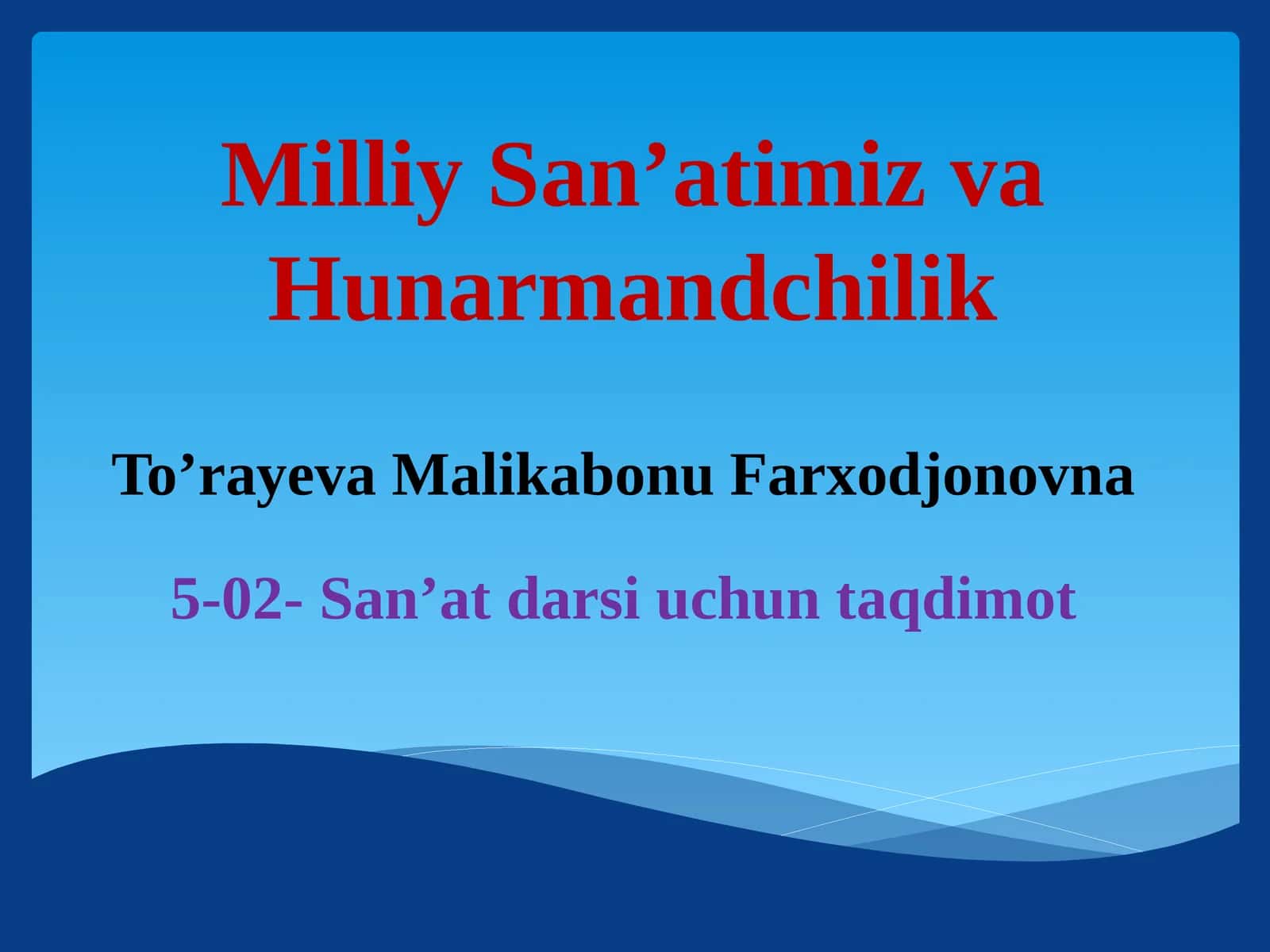 Milliy San’atimiz va Hunarmandchilik

To’rayeva Malikabonu Farxodjonovna

5-02- San’at darsi uchun taqdimot